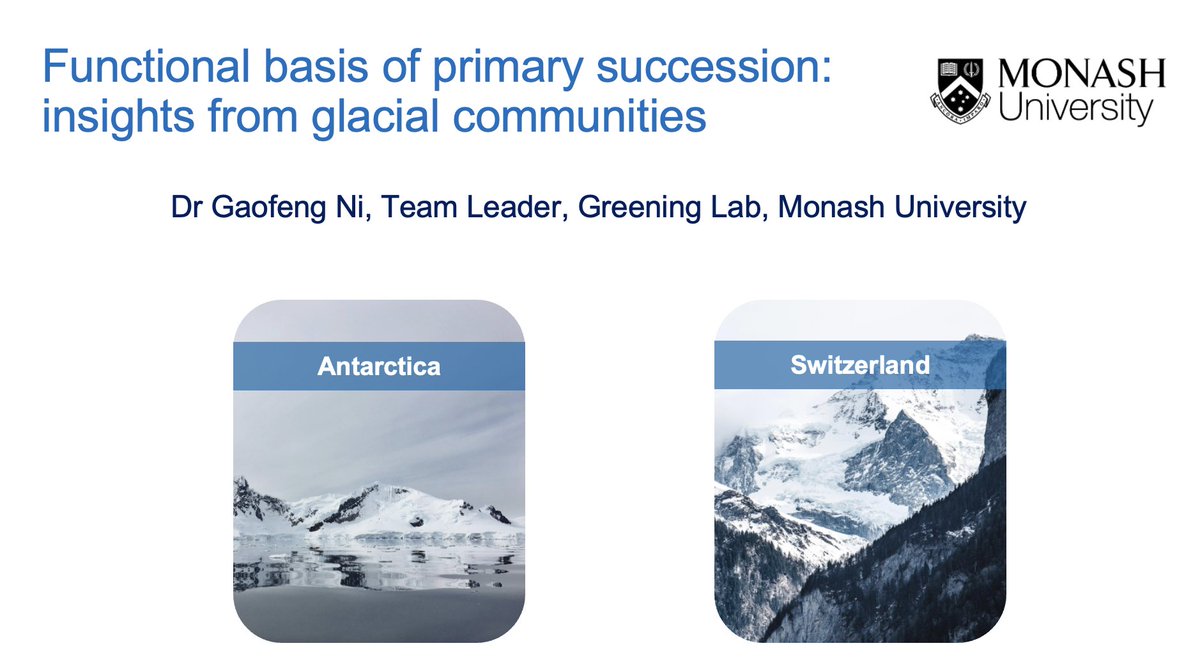 Functional basis of primary succession: insights from glacial communities

MONASH University

Dr Gaofeng Ni, Team Leader, Greening Lab, Monash University

Antarctica

Switzerland